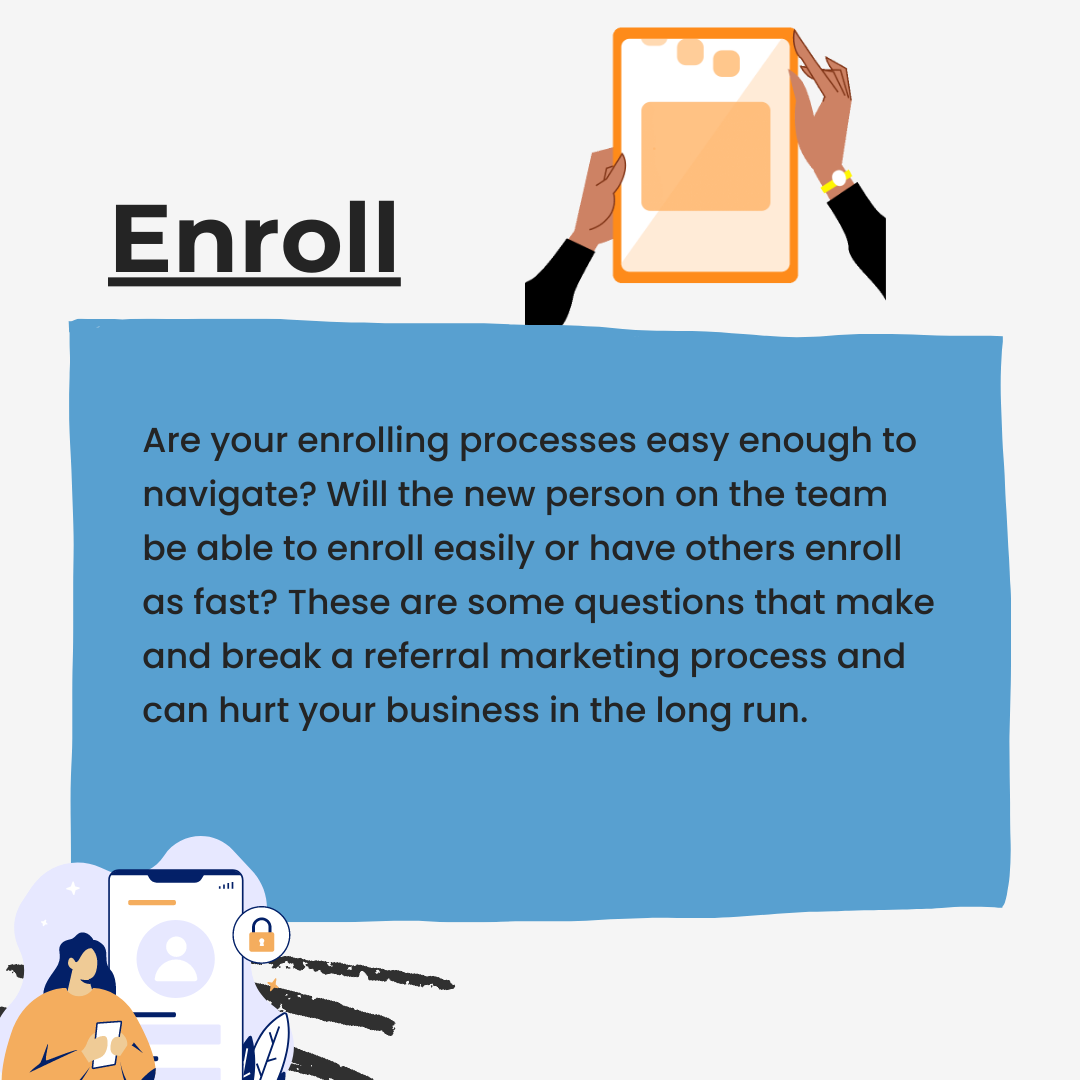 Enroll

Are your enrolling processes easy enough to navigate? Will the new person on the team be able to enroll easily or have others enroll as fast? These are some questions that make and break a referral marketing process and can hurt your business in the long run.